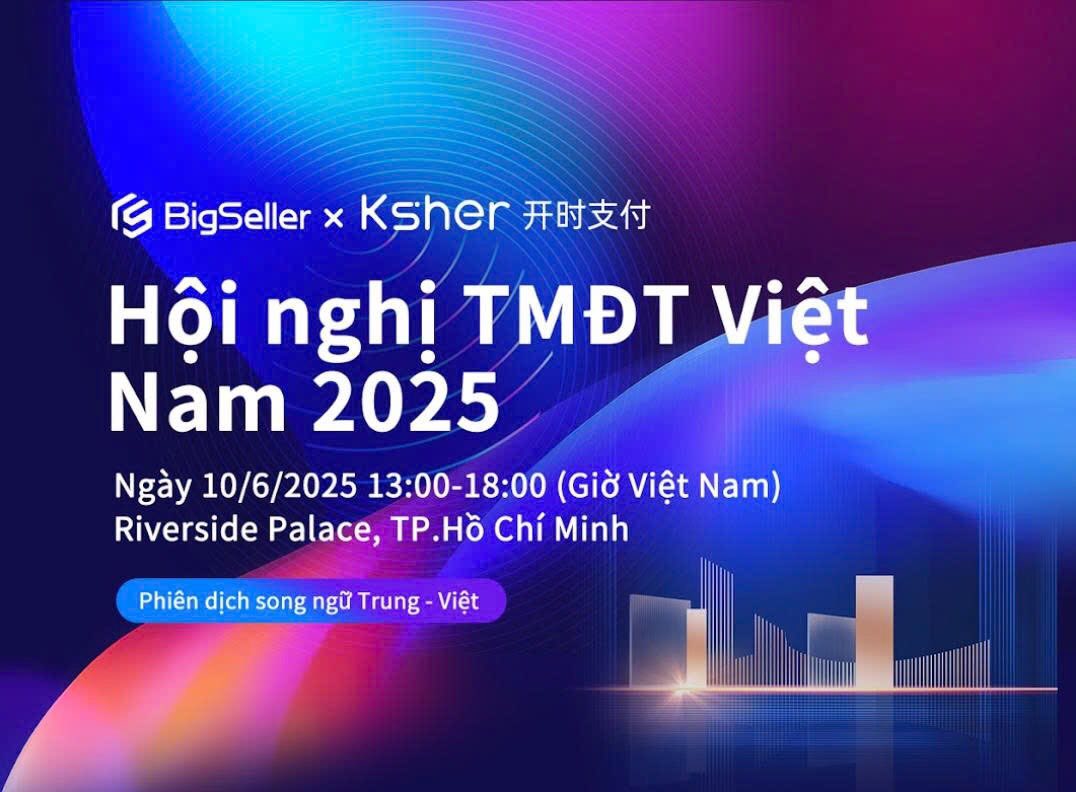 BigSeller × Ksher 开时支付

Hội nghị TMĐT Việt Nam 2025

Ngày 10/6/2025 13:00-18:00 (Giờ Việt Nam)
Riverside Palace, TP.Hồ Chí Minh

Phiên dịch song ngữ Trung - Việt